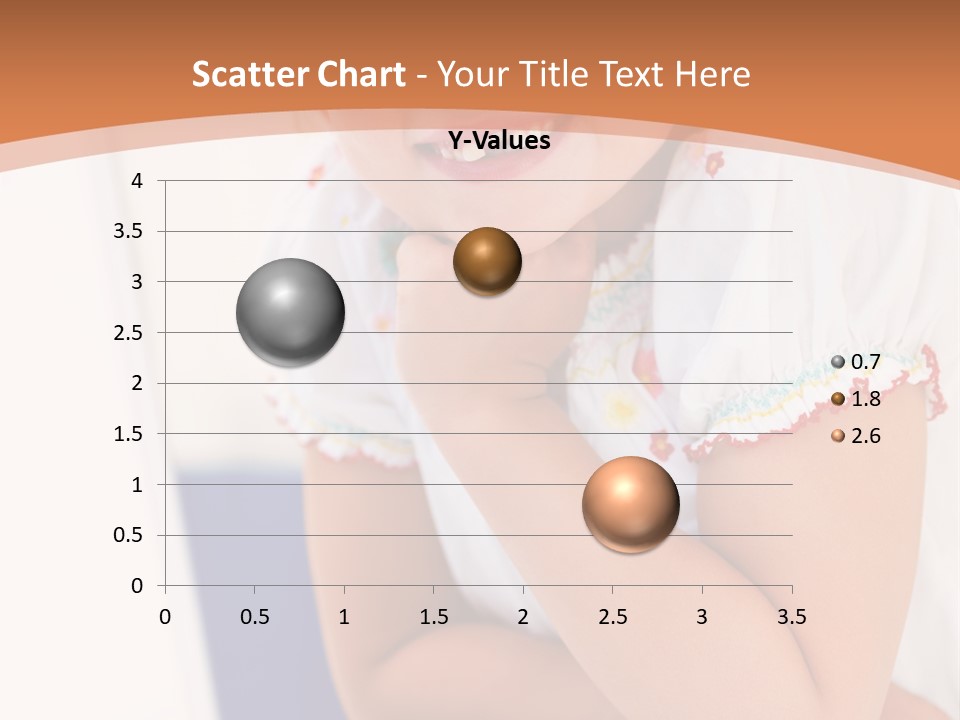 Scatter Chart - Your Title Text Here

Y-Values

4
3.5
3
2.5
2
1.5
1
0.5
0

0 0.5 1 1.5 2 2.5 3 3.5

0.7
1.8
2.6